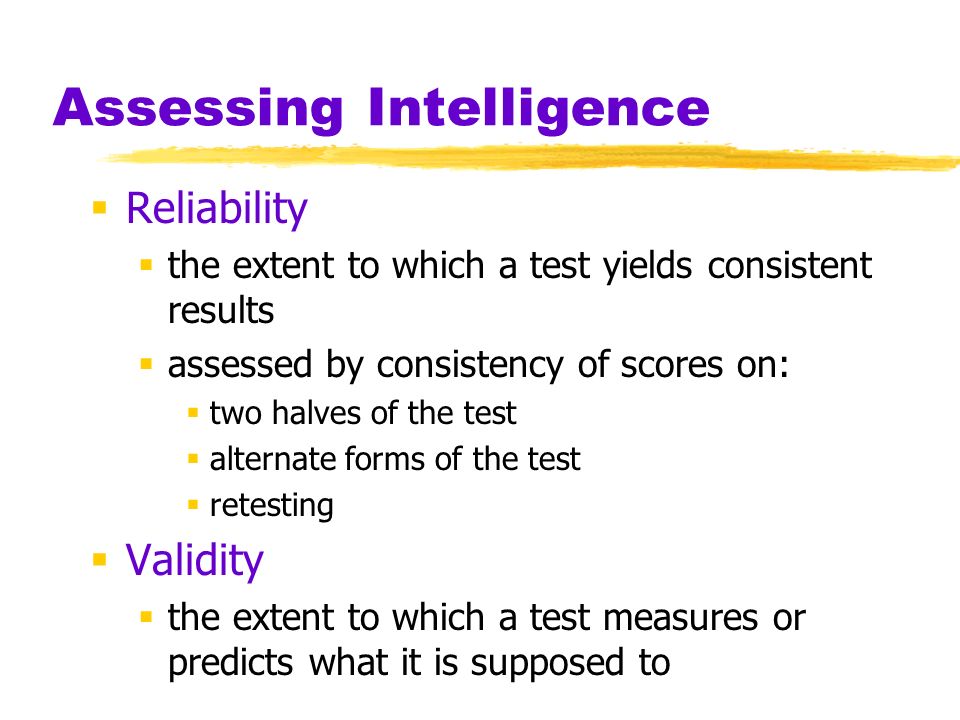 Assessing Intelligence

- Reliability
  - the extent to which a test yields consistent results
  - assessed by consistency of scores on:
    - two halves of the test
    - alternate forms of the test
    - retesting
- Validity
  - the extent to which a test measures or predicts what it is supposed to